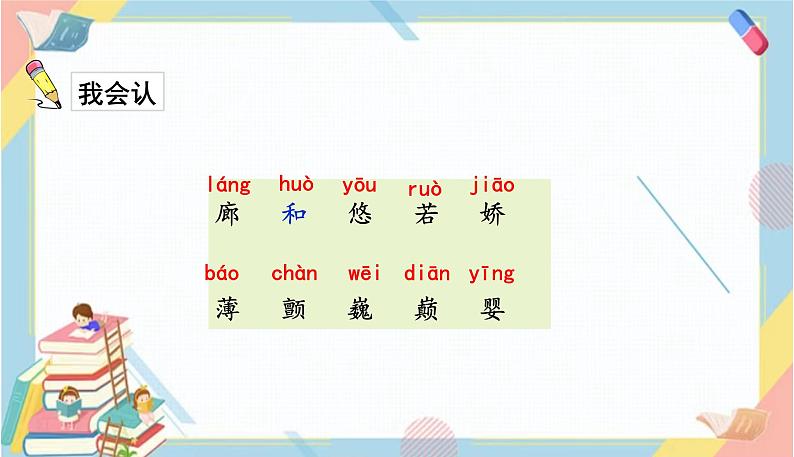 我会认

láng huò yōu ruò jiāo
廊 和 悠 若 娇

báo chàn wēi diān yīng
薄 颤 巍 巅 婴